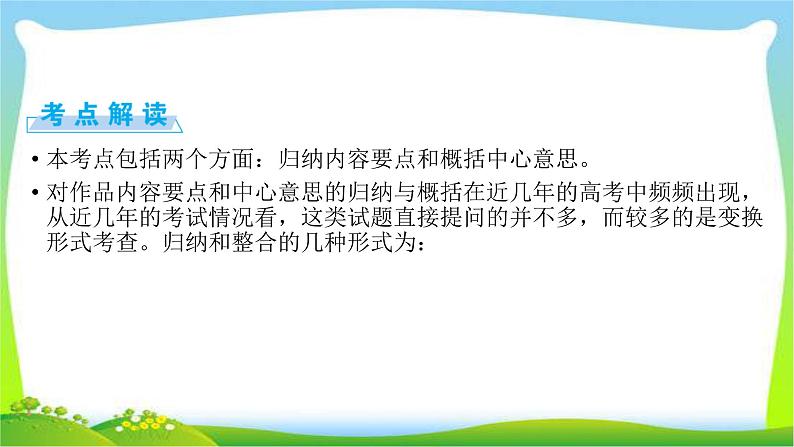 考点解读

• 本考点包括两个方面：归纳内容要点和概括中心意思。

• 对作品内容要点和中心意思的归纳与概括在近几年的高考中频频出现，从近几年的考试情况看，这类试题直接提问的并不多，而较多的是变换形式考查。归纳和整合的几种形式为：